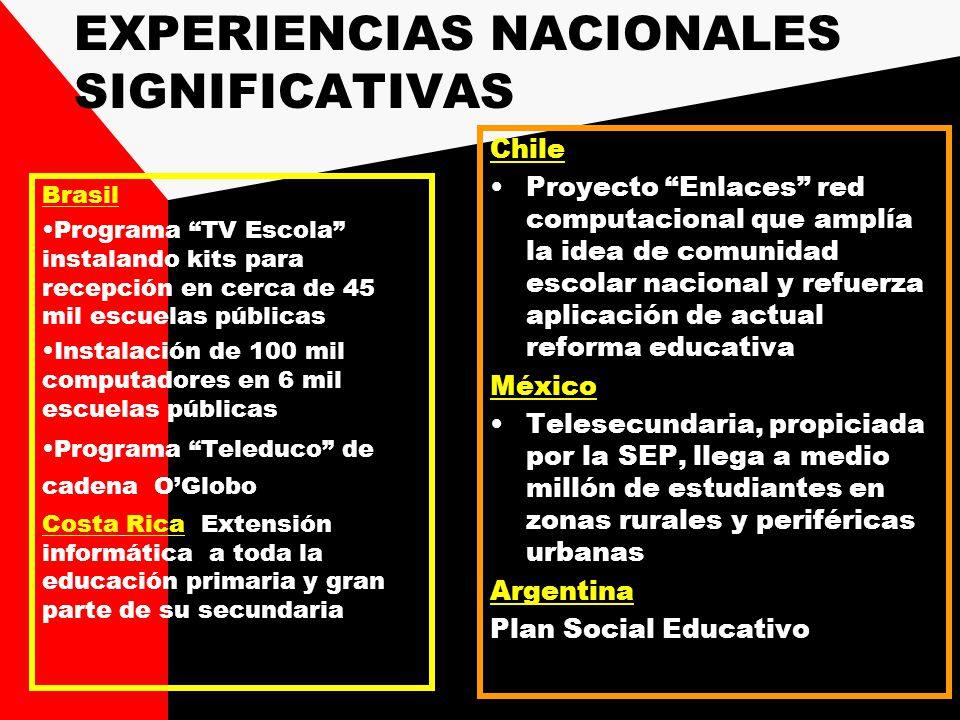 EXPERIENCIAS NACIONALES SIGNIFICATIVAS

Brasil

•Programa “TV Escola” instalando kits para recepción en cerca de 45 mil escuelas públicas

•Instalación de 100 mil computadores en 6 mil escuelas públicas

•Programa “Teleduco” de cadena O’Globo

Costa Rica Extensión informática a toda la educación primaria y gran parte de su secundaria

Chile

• Proyecto “Enlaces” red computacional que amplía la idea de comunidad escolar nacional y refuerza aplicación de actual reforma educativa

México

• Telesecundaria, propiciada por la SEP, llega a medio millón de estudiantes en zonas rurales y periféricas urbanas

Argentina

Plan Social Educativo